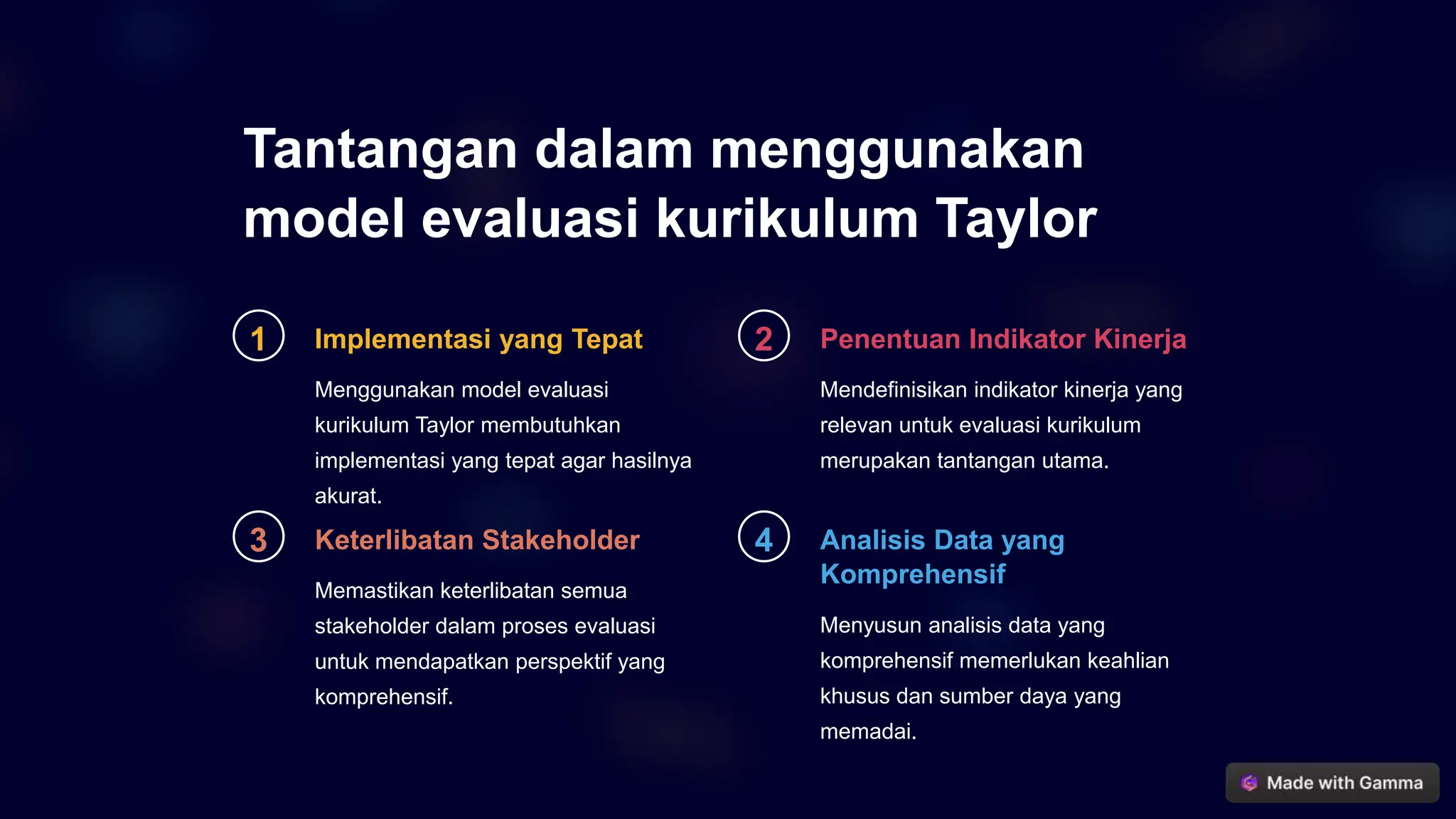 Tantangan dalam menggunakan model evaluasi kurikulum Taylor

1
Implementasi yang Tepat
Menggunakan model evaluasi kurikulum Taylor membutuhkan implementasi yang tepat agar hasilnya akurat.

2
Penentuan Indikator Kinerja
Mendefinisikan indikator kinerja yang relevan untuk evaluasi kurikulum merupakan tantangan utama.

3
Keterlibatan Stakeholder
Memastikan keterlibatan semua stakeholder dalam proses evaluasi untuk mendapatkan perspektif yang komprehensif.

4
Analisis Data yang Komprehensif
Menyusun analisis data yang komprehensif memerlukan keahlian khusus dan sumber daya yang memadai.

Made with Gamma